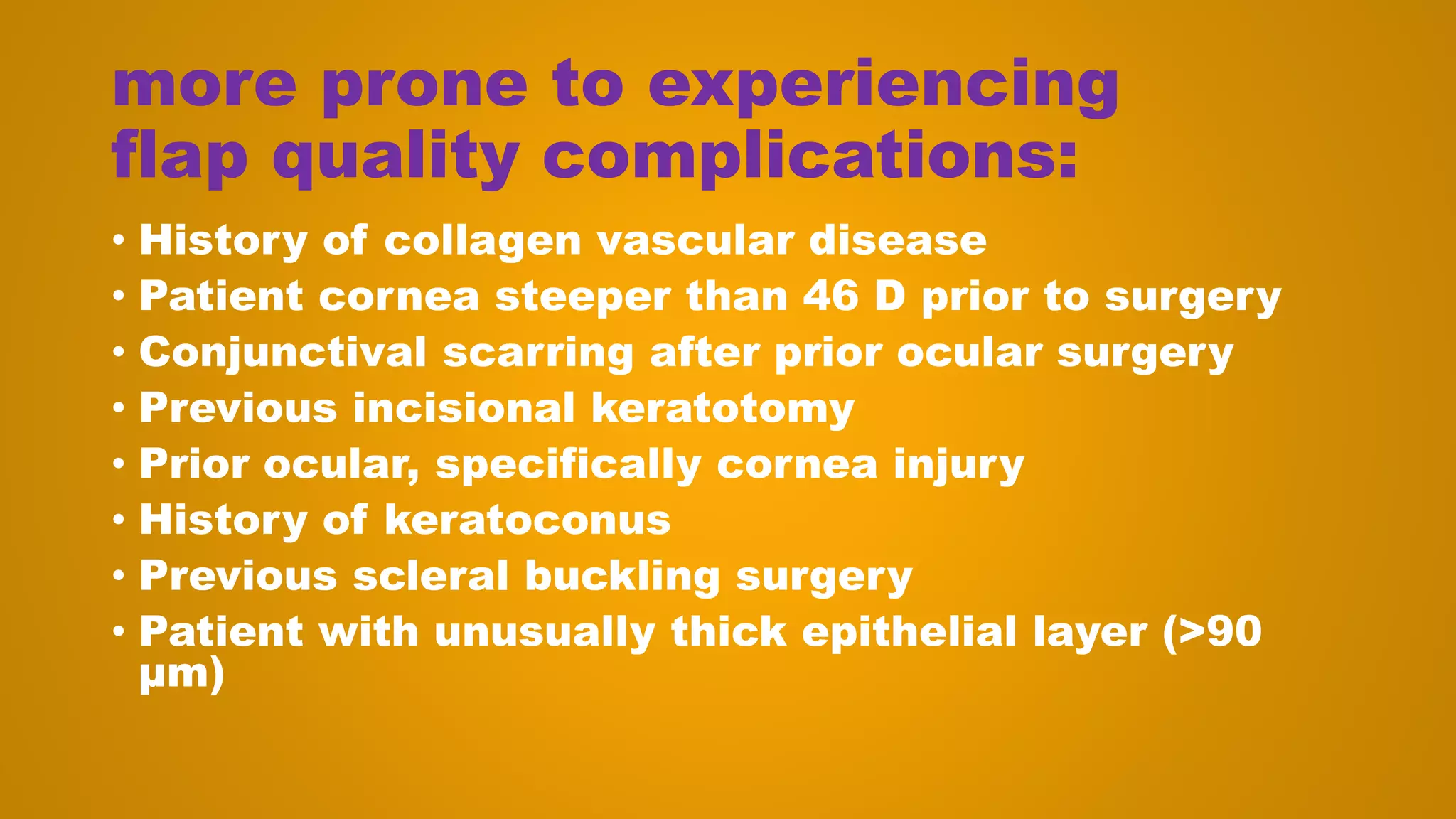 more prone to experiencing flap quality complications:

• History of collagen vascular disease
• Patient cornea steeper than 46 D prior to surgery
• Conjunctival scarring after prior ocular surgery
• Previous incisional keratotomy
• Prior ocular, specifically cornea injury
• History of keratoconus
• Previous scleral buckling surgery
• Patient with unusually thick epithelial layer (>90 μm)